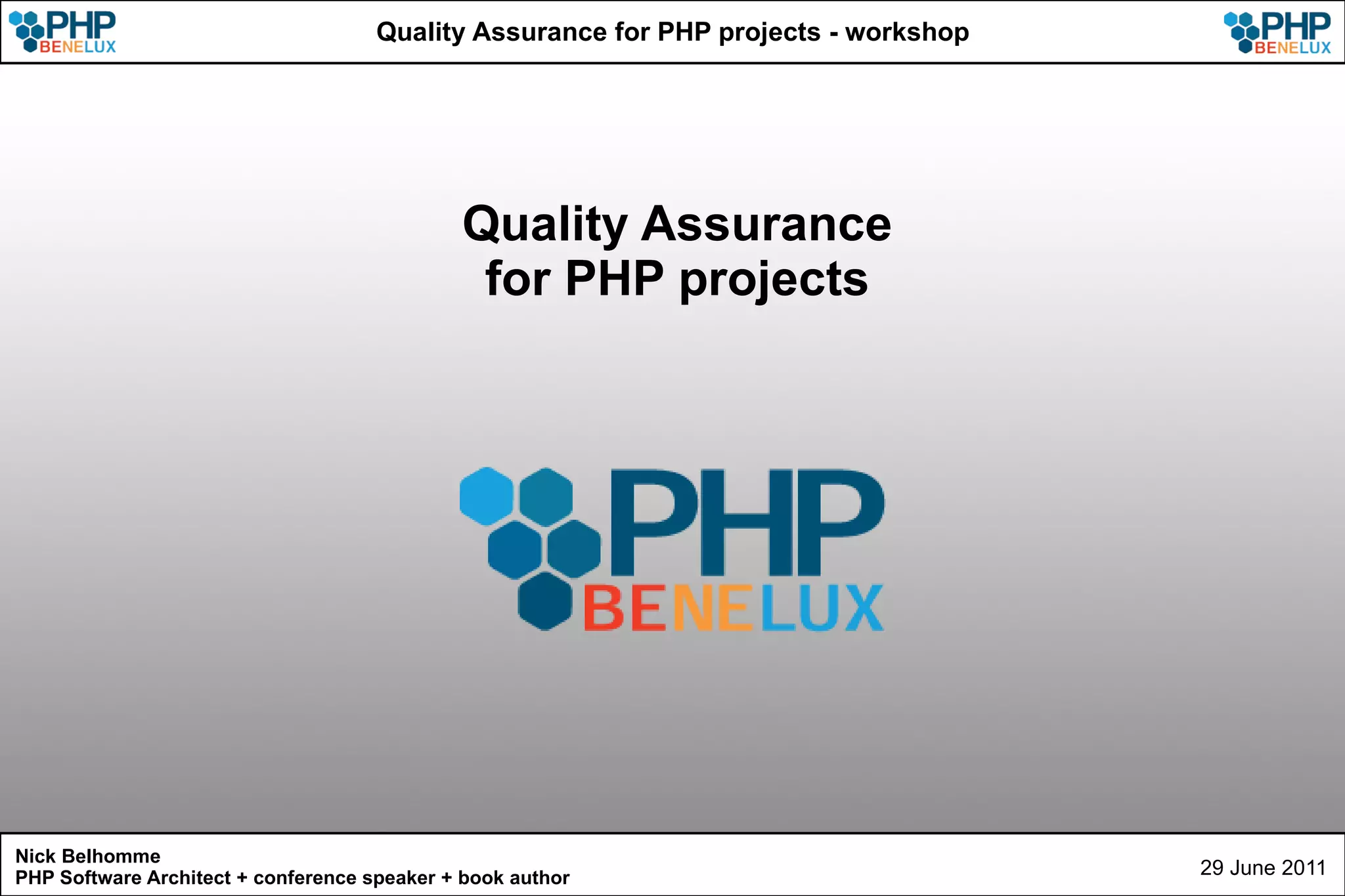 PHP BENELUX

Quality Assurance for PHP projects - workshop

PHP BENELUX

Quality Assurance
for PHP projects

PHP
BENELUX

Nick Belhomme
PHP Software Architect + conference speaker + book author

29 June 2011